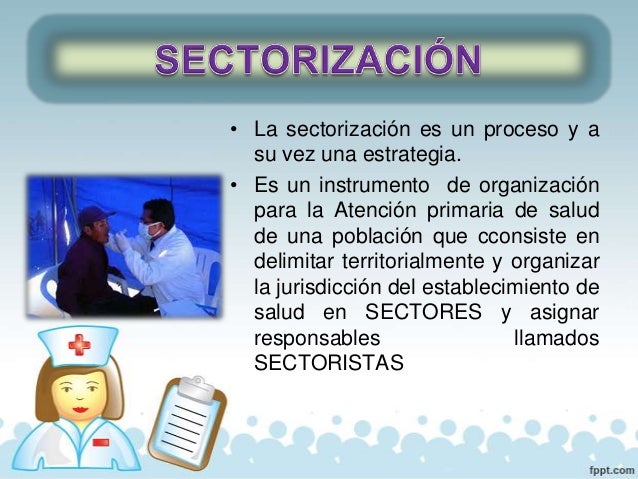 SECTORIZACIÓN

• La sectorización es un proceso y a su vez una estrategia.

• Es un instrumento de organización para la Atención primaria de salud de una población que cconsiste en delimitar territorialmente y organizar la jurisdicción del establecimiento de salud en SECTORES y asignar responsables llamados SECTORISTAS

fppt.com